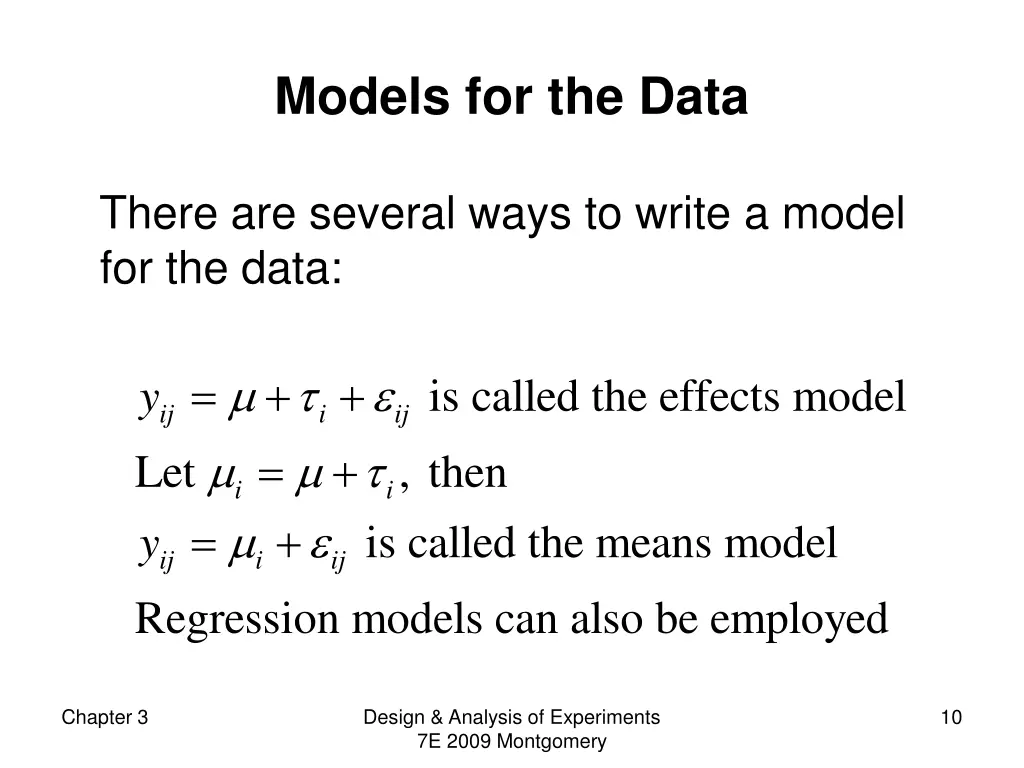 Models for the Data

There are several ways to write a model for the data:

$y_{ij} = \mu + \tau_i + \varepsilon_{ij}$ is called the effects model

Let $\mu_i = \mu + \tau_i$, then

$y_{ij} = \mu_i + \varepsilon_{ij}$ is called the means model

Regression models can also be employed

Chapter 3

Design & Analysis of Experiments 7E 2009 Montgomery

10